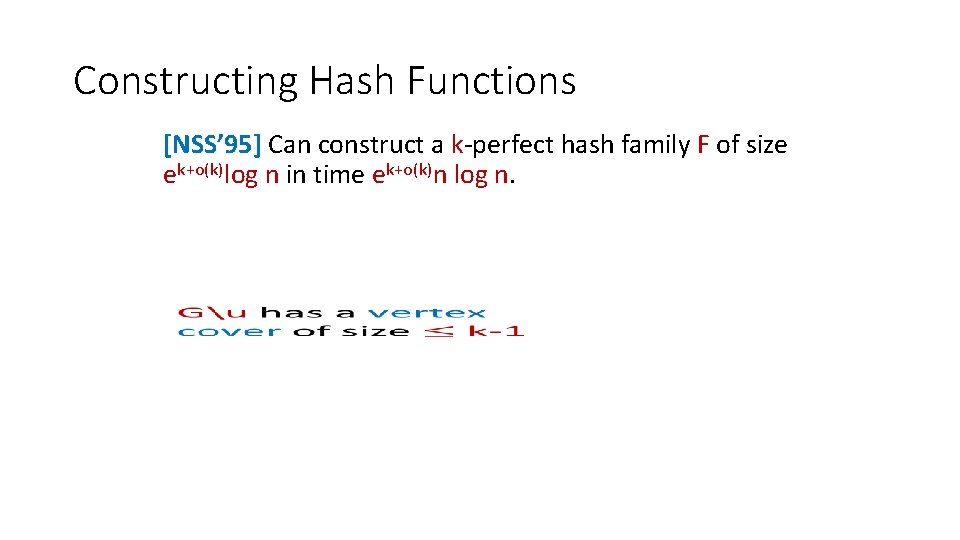 Constructing Hash Functions

[NSS'95] Can construct a k-perfect hash family F of size $e^{k+o(k)}\log n$ in time $e^{k+o(k)}n \log n$.

G\u has a vertex cover of size $\leq$ k-1